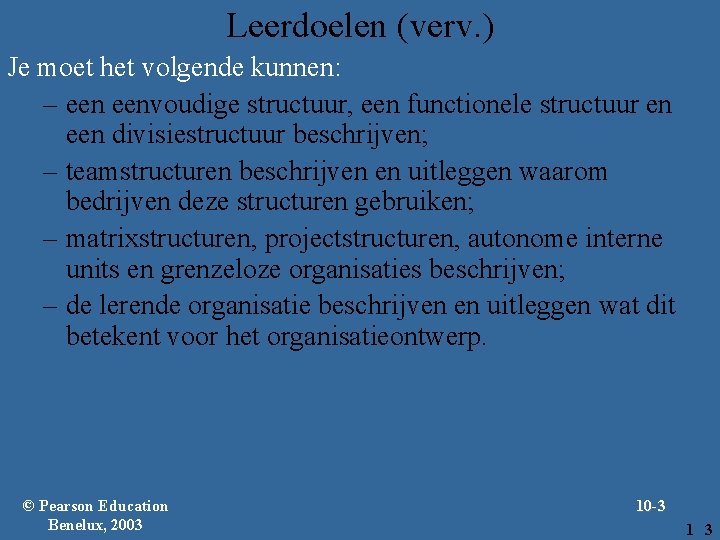 Leerdoelen (verv.)

Je moet het volgende kunnen:

– een eenvoudige structuur, een functionele structuur en een divisiestructuur beschrijven;
– teamstructuren beschrijven en uitleggen waarom bedrijven deze structuren gebruiken;
– matrixstructuren, projectstructuren, autonome interne units en grenzeloze organisaties beschrijven;
– de lerende organisatie beschrijven en uitleggen wat dit betekent voor het organisatieontwerp.

© Pearson Education Benelux, 2003

10-3

1 3